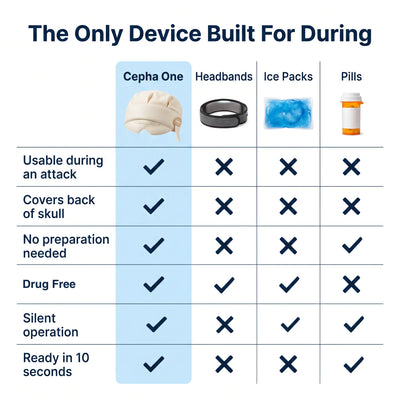 The Only Device Built For During

| | Cepha One | Headbands | Ice Packs | Pills |
|---|---|---|---|---|
| Usable during an attack | ✓ | ✗ | ✗ | ✗ |
| Covers back of skull | ✓ | ✗ | ✗ | ✗ |
| No preparation needed | ✓ | ✗ | ✗ | ✓ |
| Drug Free | ✓ | ✓ | ✓ | ✗ |
| Silent operation | ✓ | ✗ | ✓ | ✓ |
| Ready in 10 seconds | ✓ | ✗ | ✗ | ✓ |